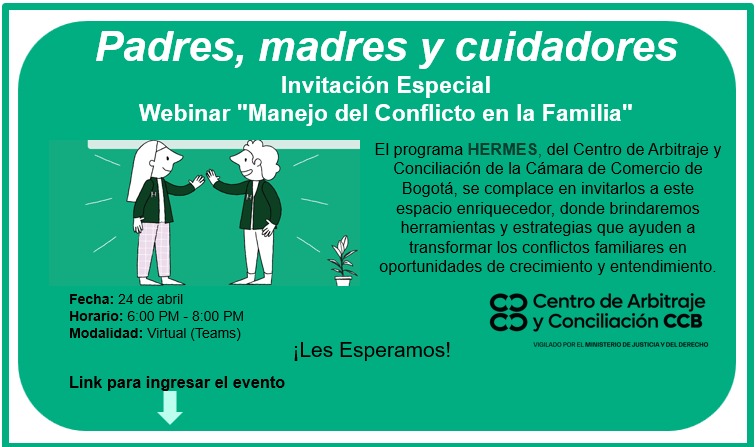 Padres, madres y cuidadores
Invitación Especial
Webinar "Manejo del Conflicto en la Familia"

El programa HERMES, del Centro de Arbitraje y Conciliación de la Cámara de Comercio de Bogotá, se complace en invitarlos a este espacio enriquecedor, donde brindaremos herramientas y estrategias que ayuden a transformar los conflictos familiares en oportunidades de crecimiento y entendimiento.

Fecha: 24 de abril
Horario: 6:00 PM - 8:00 PM
Modalidad: Virtual (Teams)

Centro de Arbitraje y Conciliación CCB
VIGILADO POR EL MINISTERIO DE JUSTICIA Y DEL DERECHO

¡Les Esperamos!

Link para ingresar el evento